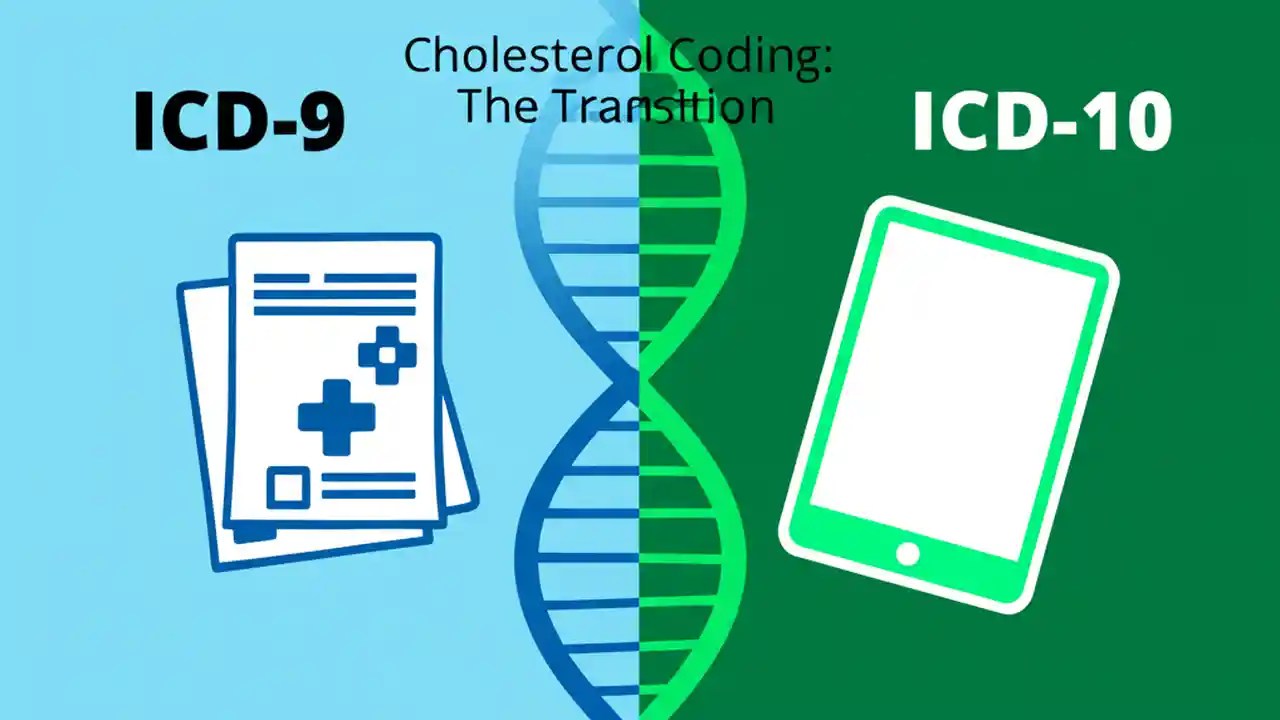 Cholesterol Coding: The Transition

ICD-9

ICD-10